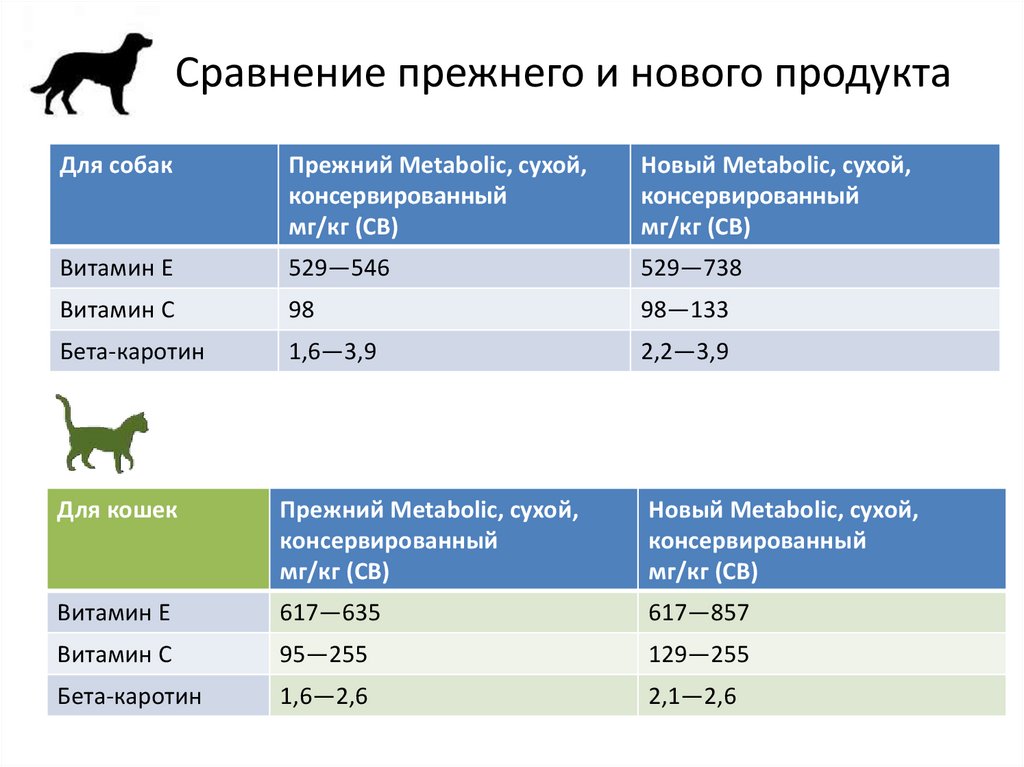 Сравнение прежнего и нового продукта

| Для собак | Прежний Metabolic, сухой, консервированный мг/кг (СВ) | Новый Metabolic, сухой, консервированный мг/кг (СВ) |
|---|---|---|
| Витамин Е | 529—546 | 529—738 |
| Витамин С | 98 | 98—133 |
| Бета-каротин | 1,6—3,9 | 2,2—3,9 |

| Для кошек | Прежний Metabolic, сухой, консервированный мг/кг (СВ) | Новый Metabolic, сухой, консервированный мг/кг (СВ) |
|---|---|---|
| Витамин Е | 617—635 | 617—857 |
| Витамин С | 95—255 | 129—255 |
| Бета-каротин | 1,6—2,6 | 2,1—2,6 |